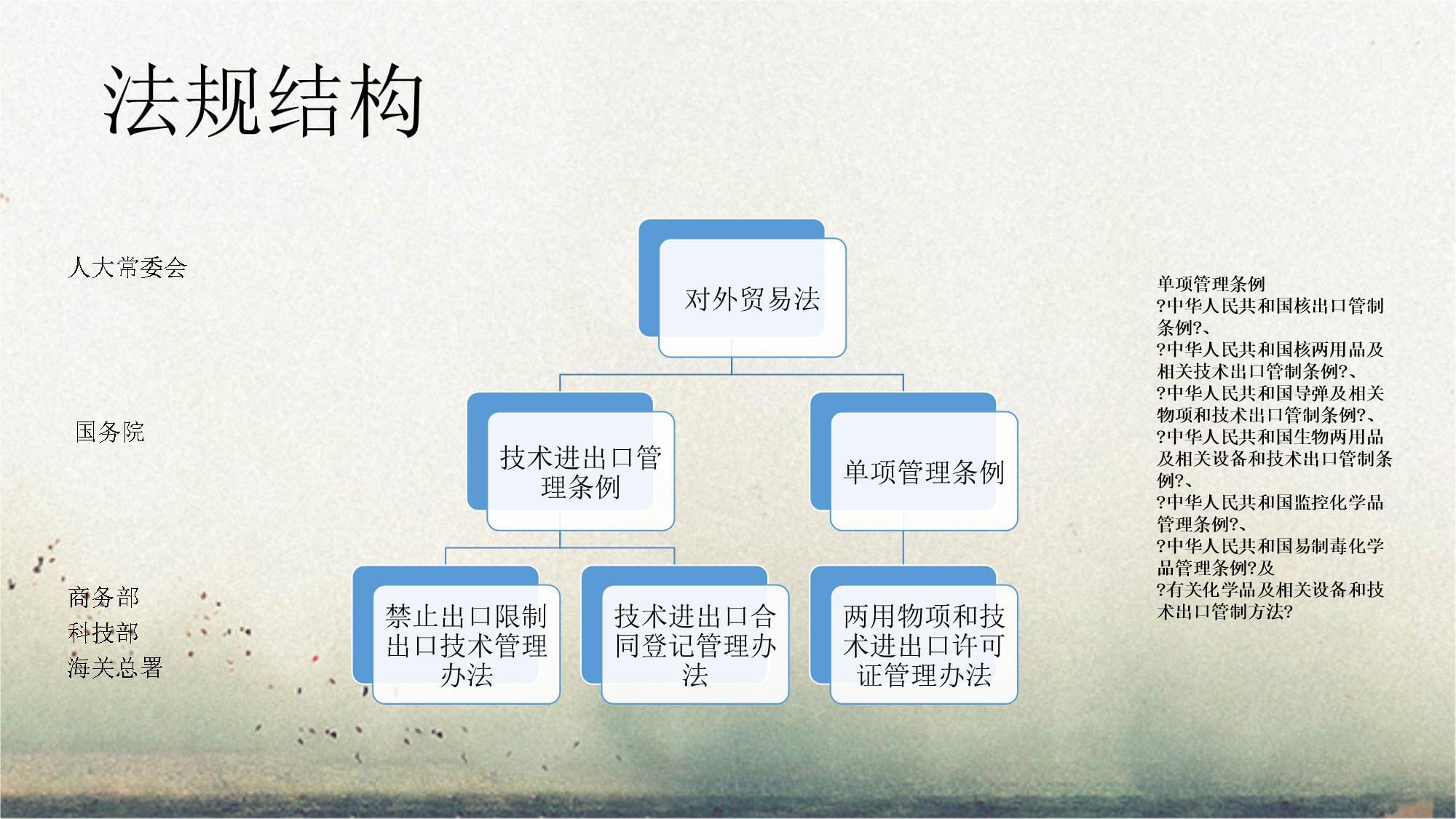 法规结构

人大常委会

国务院

商务部
科技部
海关总署

对外贸易法

技术进出口管理条例

单项管理条例

禁止出口限制出口技术管理办法

技术进出口合同登记管理办法

两用物项和技术进出口许可证管理办法

单项管理条例
?中华人民共和国核出口管制条例?、
?中华人民共和国核两用品及相关技术出口管制条例?、
?中华人民共和国导弹及相关物项和技术出口管制条例?、
?中华人民共和国生物两用品及相关设备和技术出口管制条例?、
?中华人民共和国监控化学品管理条例?、
?中华人民共和国易制毒化学品管理条例?及
?有关化学品及相关设备和技术出口管制方法?